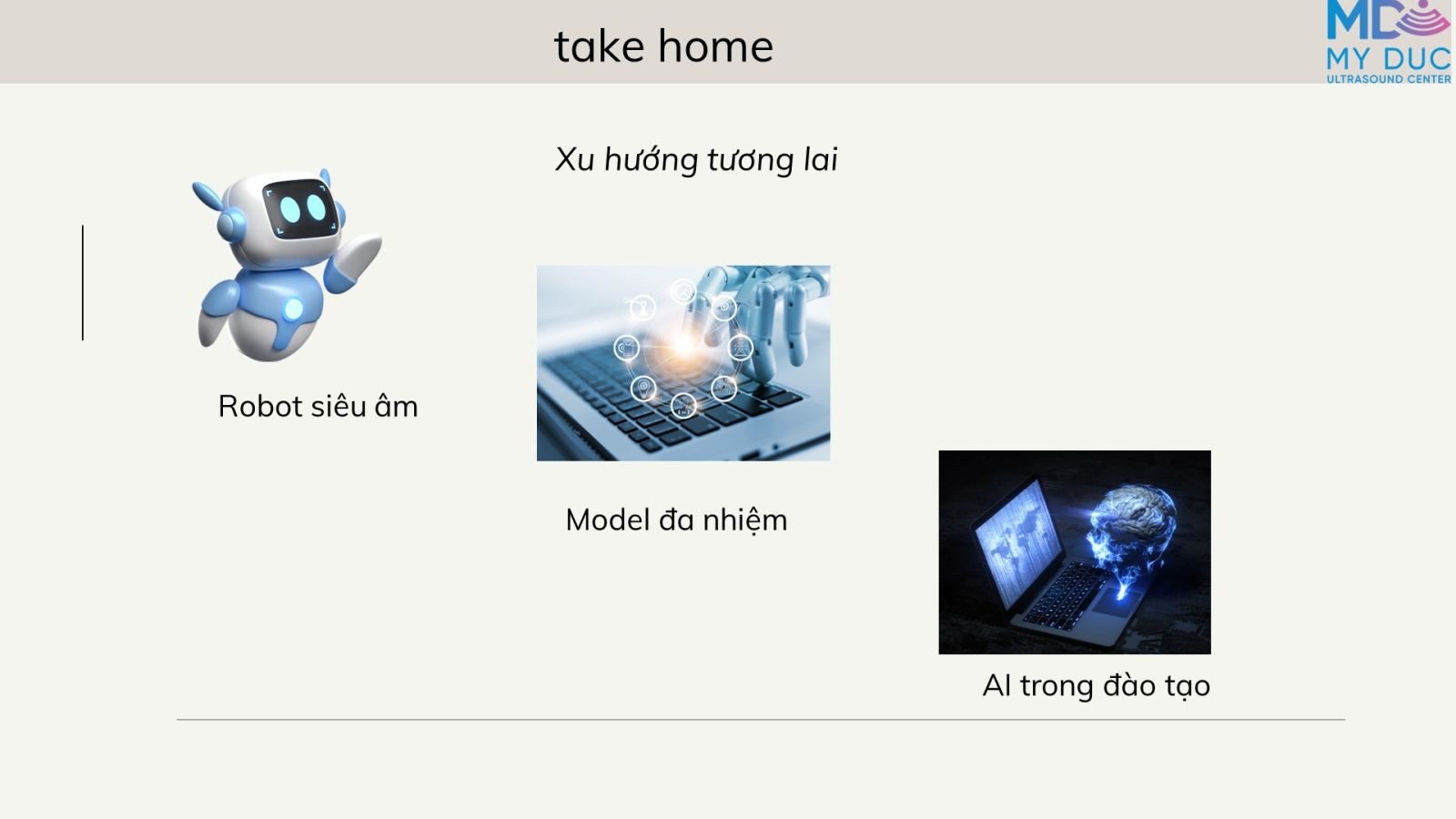 take home

MD
MY DUC
ULTRASOUND CENTER

Xu hướng tương lai

Robot siêu âm

Model đa nhiệm

AI trong đào tạo